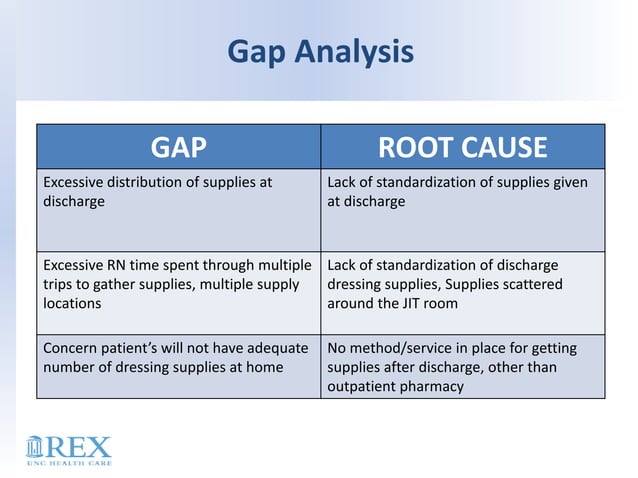 Gap Analysis

| GAP | ROOT CAUSE |
|---|---|
| Excessive distribution of supplies at discharge | Lack of standardization of supplies given at discharge |
| Excessive RN time spent through multiple trips to gather supplies, multiple supply locations | Lack of standardization of discharge dressing supplies, Supplies scattered around the JIT room |
| Concern patient's will not have adequate number of dressing supplies at home | No method/service in place for getting supplies after discharge, other than outpatient pharmacy |

REX
UNC HEALTH CARE